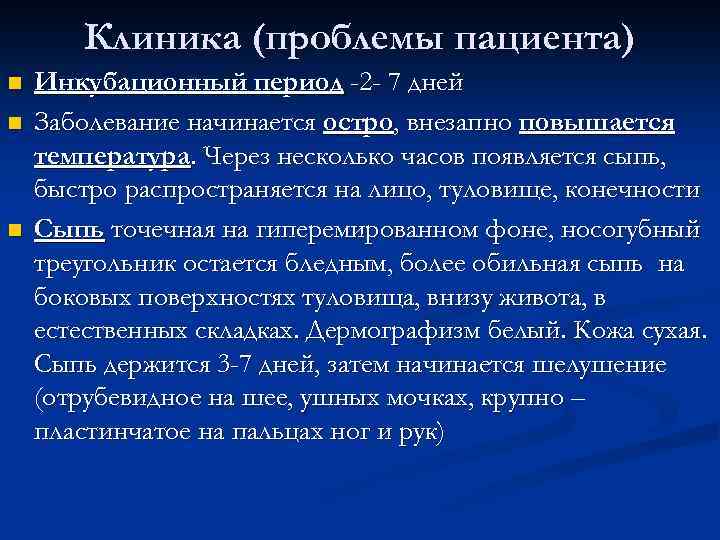 Клиника (проблемы пациента)

Инкубационный период -2- 7 дней

Заболевание начинается остро, внезапно повышается температура. Через несколько часов появляется сыпь, быстро распространяется на лицо, туловище, конечности

Сыпь точечная на гиперемированном фоне, носогубный треугольник остается бледным, более обильная сыпь на боковых поверхностях туловища, внизу живота, в естественных складках. Дермографизм белый. Кожа сухая. Сыпь держится 3-7 дней, затем начинается шелушение (отрубевидное на шее, ушных мочках, крупно – пластинчатое на пальцах ног и рук)